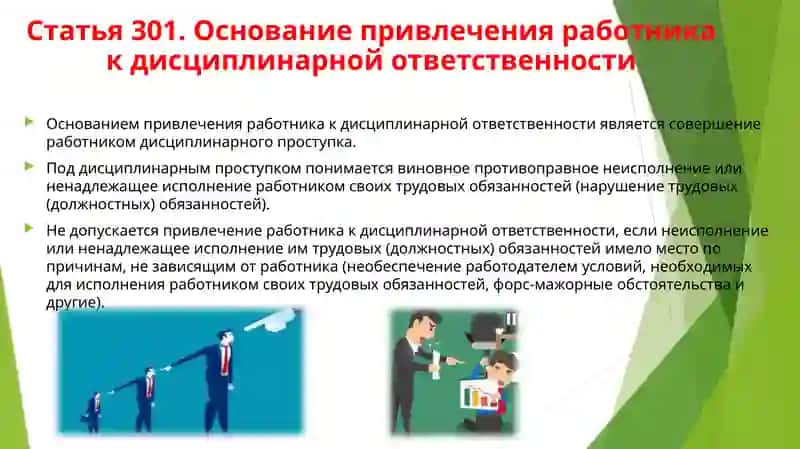 Статья 301. Основание привлечения работника к дисциплинарной ответственности

Основанием привлечения работника к дисциплинарной ответственности является совершение работником дисциплинарного проступка.

Под дисциплинарным проступком понимается виновное противоправное неисполнение или ненадлежащее исполнение работником своих трудовых обязанностей (нарушение трудовых (должностных) обязанностей).

Не допускается привлечение работника к дисциплинарной ответственности, если неисполнение или ненадлежащее исполнение им трудовых (должностных) обязанностей имело место по причинам, не зависящим от работника (необеспечение работодателем условий, необходимых для исполнения работником своих трудовых обязанностей, форс-мажорные обстоятельства и другие).